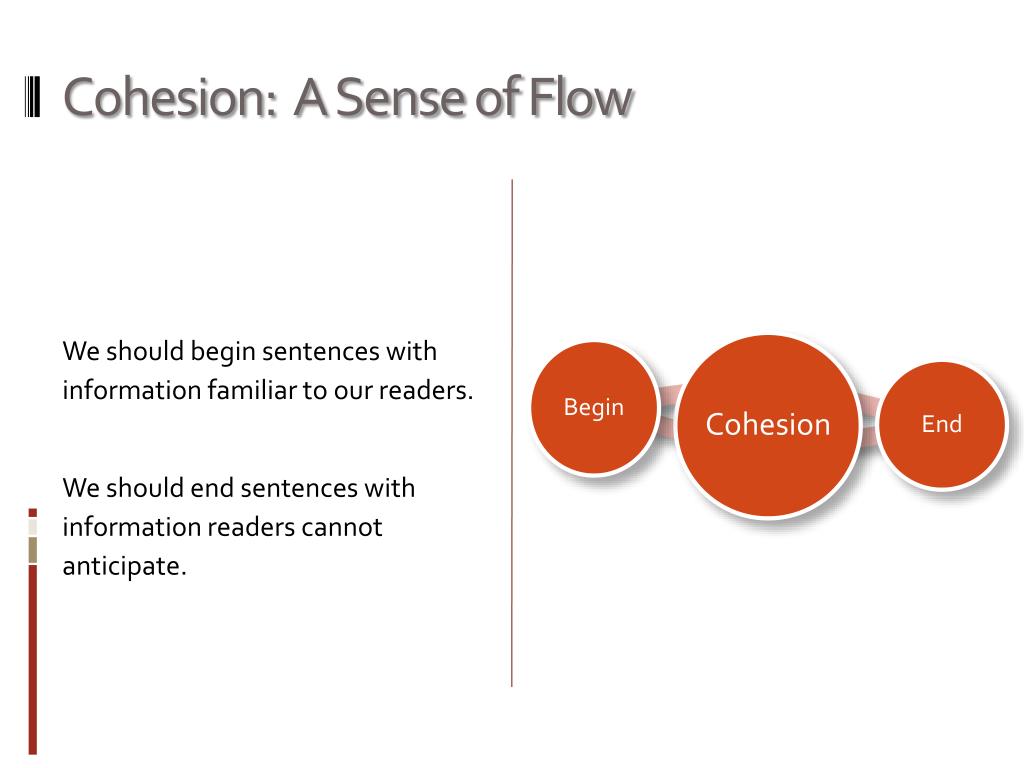 Cohesion: A Sense of Flow

We should begin sentences with information familiar to our readers.

We should end sentences with information readers cannot anticipate.

Begin

Cohesion

End